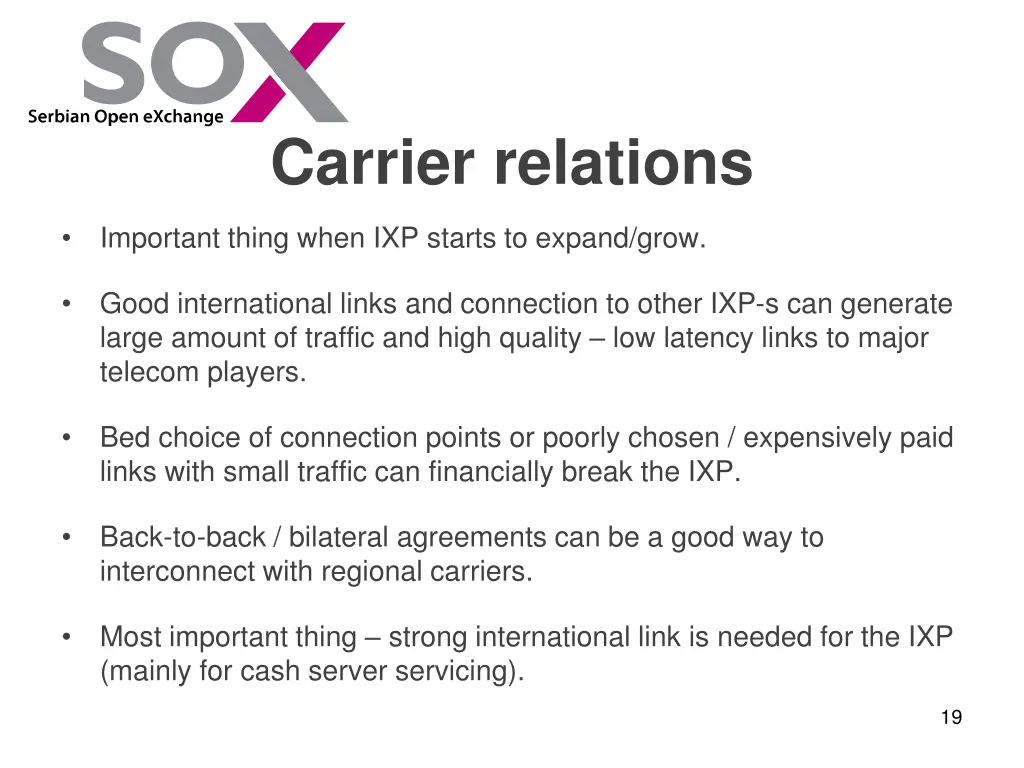 SOX
Serbian Open eXchange

Carrier relations

• Important thing when IXP starts to expand/grow.

• Good international links and connection to other IXP-s can generate large amount of traffic and high quality – low latency links to major telecom players.

• Bed choice of connection points or poorly chosen / expensively paid links with small traffic can financially break the IXP.

• Back-to-back / bilateral agreements can be a good way to interconnect with regional carriers.

• Most important thing – strong international link is needed for the IXP (mainly for cash server servicing).

19